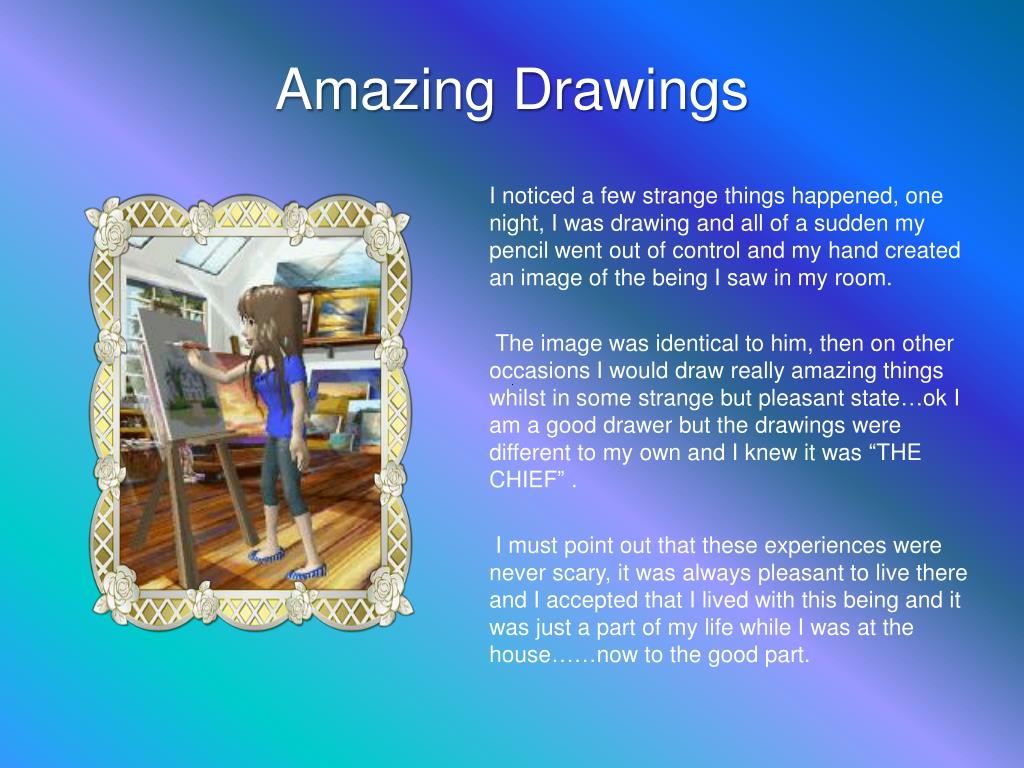 Amazing Drawings

I noticed a few strange things happened, one night, I was drawing and all of a sudden my pencil went out of control and my hand created an image of the being I saw in my room.

The image was identical to him, then on other occasions I would draw really amazing things whilst in some strange but pleasant state…ok I am a good drawer but the drawings were different to my own and I knew it was “THE CHIEF” .

I must point out that these experiences were never scary, it was always pleasant to live there and I accepted that I lived with this being and it was just a part of my life while I was at the house……now to the good part.